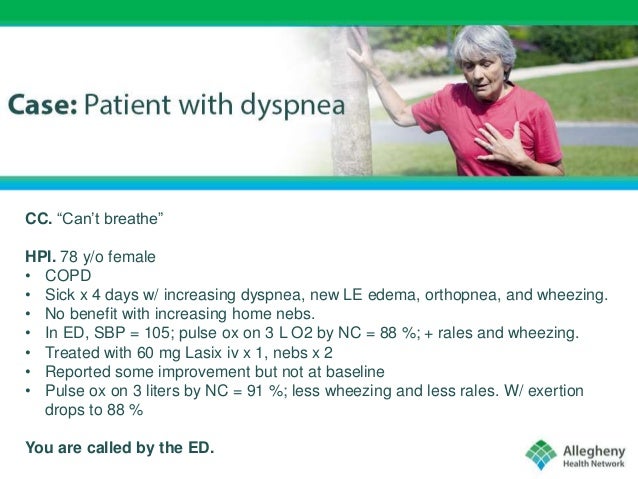 Case: Patient with dyspnea

CC. “Can’t breathe”

HPI. 78 y/o female
• COPD
• Sick x 4 days w/ increasing dyspnea, new LE edema, orthopnea, and wheezing.
• No benefit with increasing home nebs.
• In ED, SBP = 105; pulse ox on 3 L O2 by NC = 88 %; + rales and wheezing.
• Treated with 60 mg Lasix iv x 1, nebs x 2
• Reported some improvement but not at baseline
• Pulse ox on 3 liters by NC = 91 %; less wheezing and less rales. W/ exertion drops to 88 %

You are called by the ED.

Allegheny Health Network